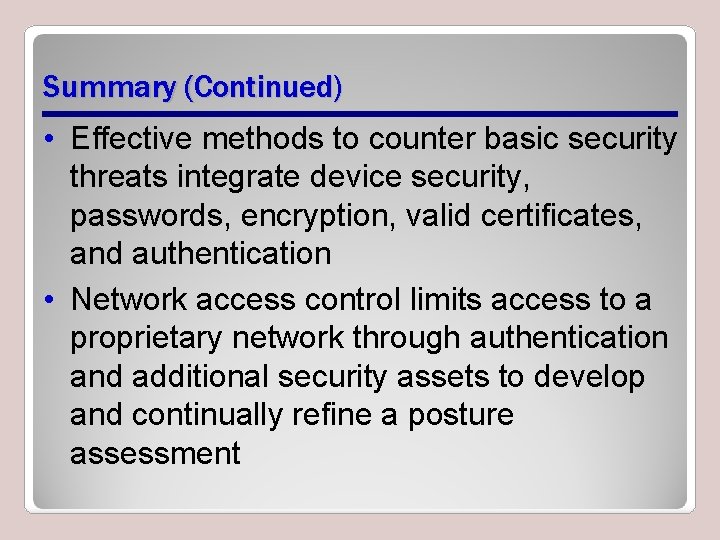 Summary (Continued)

• Effective methods to counter basic security threats integrate device security, passwords, encryption, valid certificates, and authentication

• Network access control limits access to a proprietary network through authentication and additional security assets to develop and continually refine a posture assessment